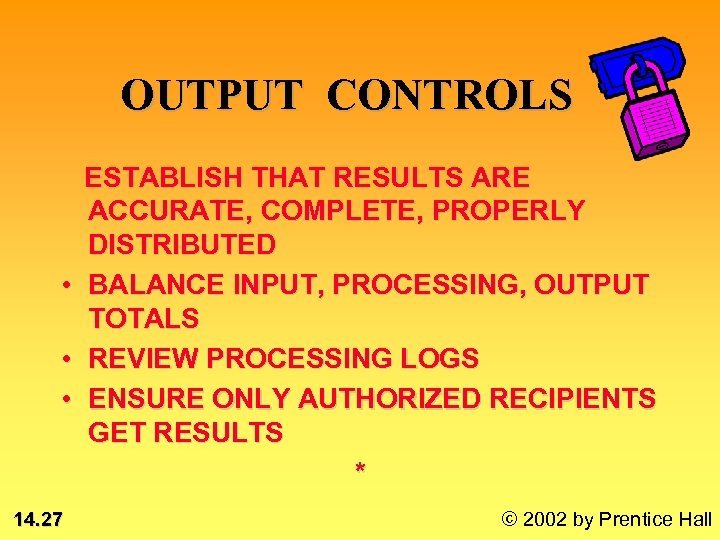 OUTPUT CONTROLS

ESTABLISH THAT RESULTS ARE ACCURATE, COMPLETE, PROPERLY DISTRIBUTED

• BALANCE INPUT, PROCESSING, OUTPUT TOTALS
• REVIEW PROCESSING LOGS
• ENSURE ONLY AUTHORIZED RECIPIENTS GET RESULTS

*

14.27

© 2002 by Prentice Hall